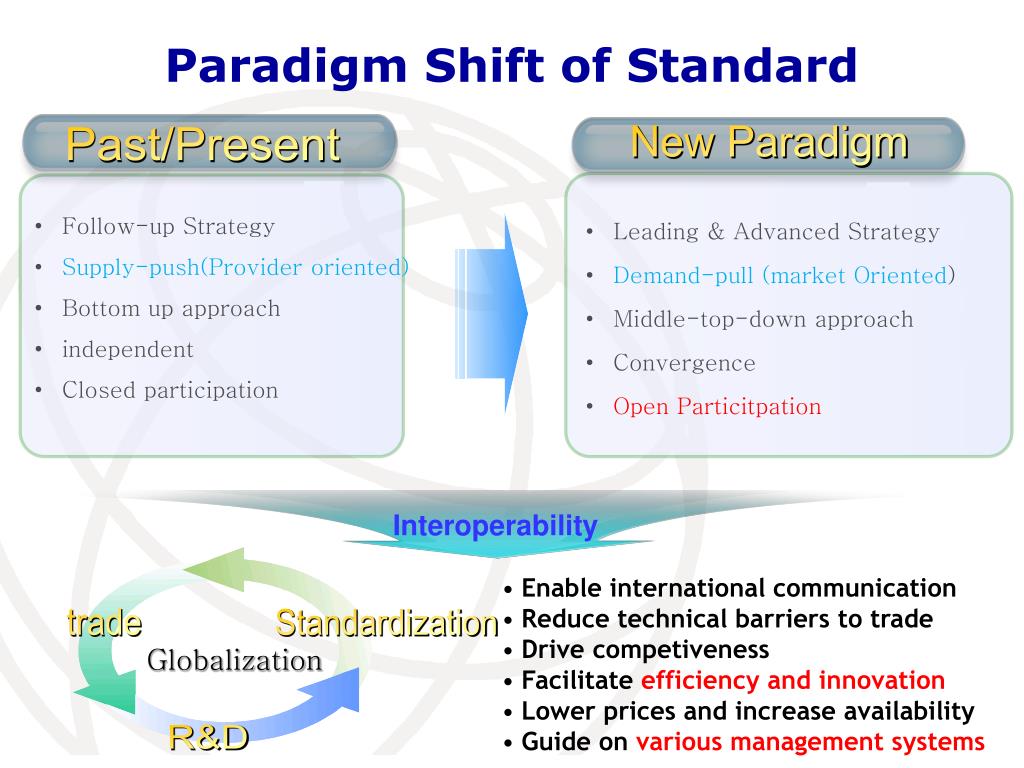 Paradigm Shift of Standard

Past/Present

• Follow-up Strategy
• Supply-push(Provider oriented)
• Bottom up approach
• independent
• Closed participation

New Paradigm

• Leading & Advanced Strategy
• Demand-pull (market Oriented)
• Middle-top-down approach
• Convergence
• Open Particitpation

Interoperability

trade
Standardization
Globalization
R&D

• Enable international communication
• Reduce technical barriers to trade
• Drive competiveness
• Facilitate efficiency and innovation
• Lower prices and increase availability
• Guide on various management systems